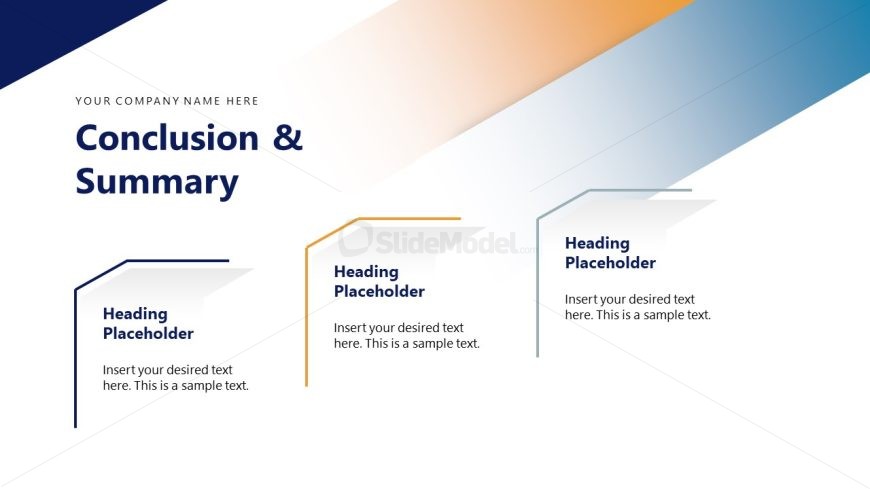 YOUR COMPANY NAME HERE

Conclusion & Summary

SlideModel.com

Heading Placeholder

Insert your desired text here. This is a sample text.

Heading Placeholder

Insert your desired text here. This is a sample text.

Heading Placeholder

Insert your desired text here. This is a sample text.